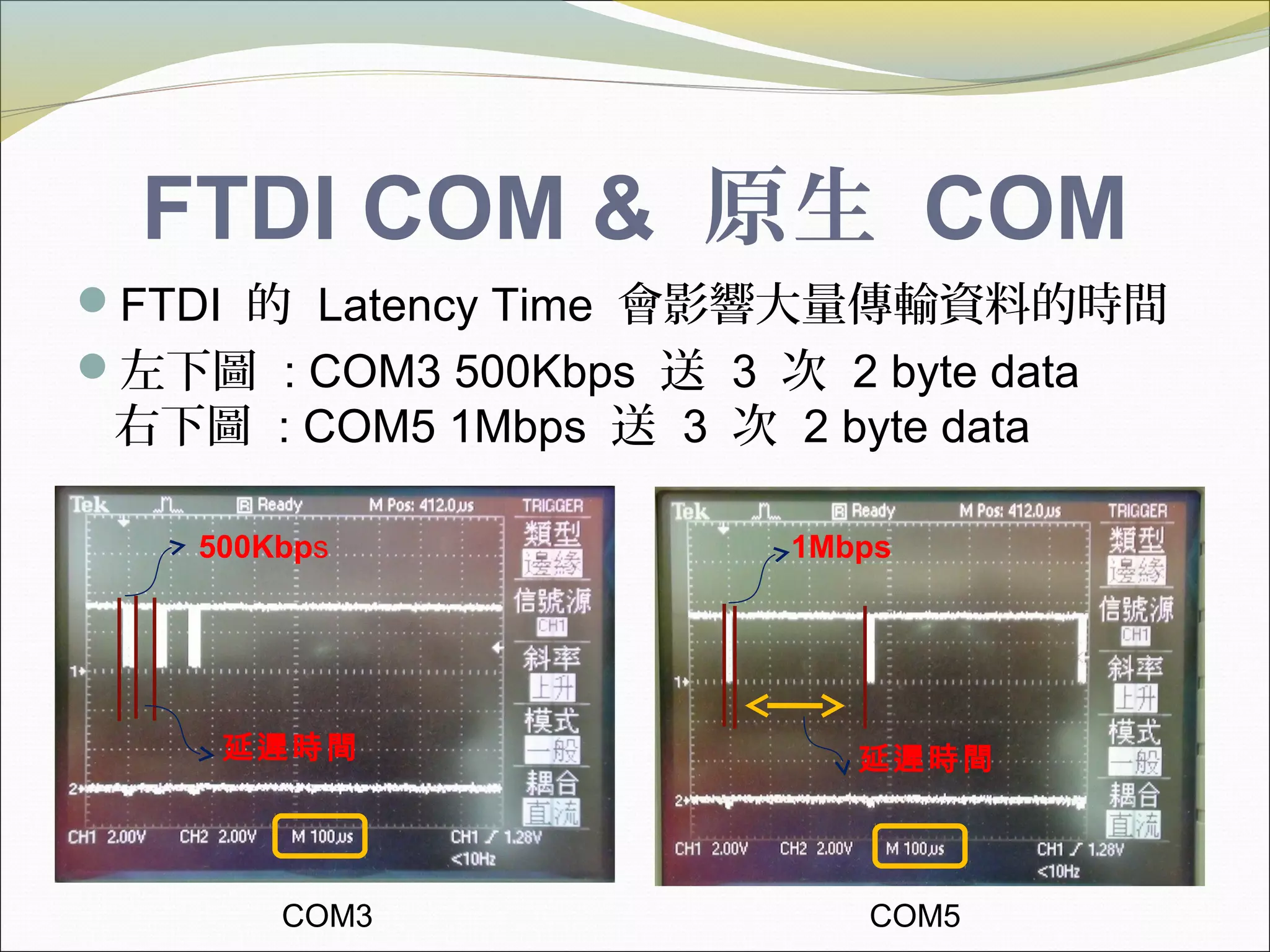 FTDI COM & 原生 COM

FTDI 的 Latency Time 會影響大量傳輸資料的時間

左下圖 : COM3 500Kbps 送 3 次 2 byte data
右下圖 : COM5 1Mbps 送 3 次 2 byte data

Tek
R Ready
M Pos: 412.0μs
TRIGGER
類型
邊緣
信號源
CH1
斜率
上升
模式
一般
耦合
直流
500Kbps
延遲時間
1
2
CH1 2.00V
CH2 2.00V
M 100μs
CH1 ∕ 1.28V
<10Hz

COM3

Tek
R Ready
M Pos: 412.0μs
TRIGGER
類型
邊緣
信號源
CH1
斜率
上升
模式
一般
耦合
直流
1Mbps
延遲時間
1
2
CH1 2.00V
CH2 2.00V
M 100μs
CH1 ∕ 1.28V
<10Hz

COM5